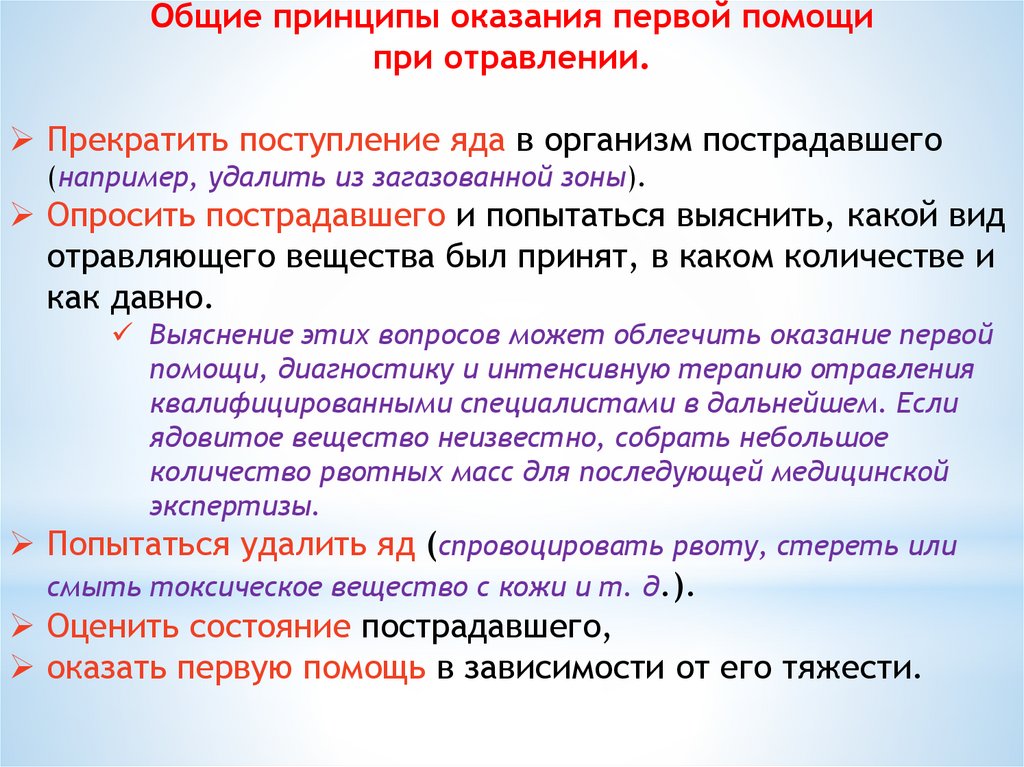 Общие принципы оказания первой помощи при отравлении.

➢ Прекратить поступление яда в организм пострадавшего (например, удалить из загазованной зоны).
➢ Опросить пострадавшего и попытаться выяснить, какой вид отравляющего вещества был принят, в каком количестве и как давно.
✓ Выяснение этих вопросов может облегчить оказание первой помощи, диагностику и интенсивную терапию отравления квалифицированными специалистами в дальнейшем. Если ядовитое вещество неизвестно, собрать небольшое количество рвотных масс для последующей медицинской экспертизы.
➢ Попытаться удалить яд (спровоцировать рвоту, стереть или смыть токсическое вещество с кожи и т. д.).
➢ Оценить состояние пострадавшего,
➢ оказать первую помощь в зависимости от его тяжести.